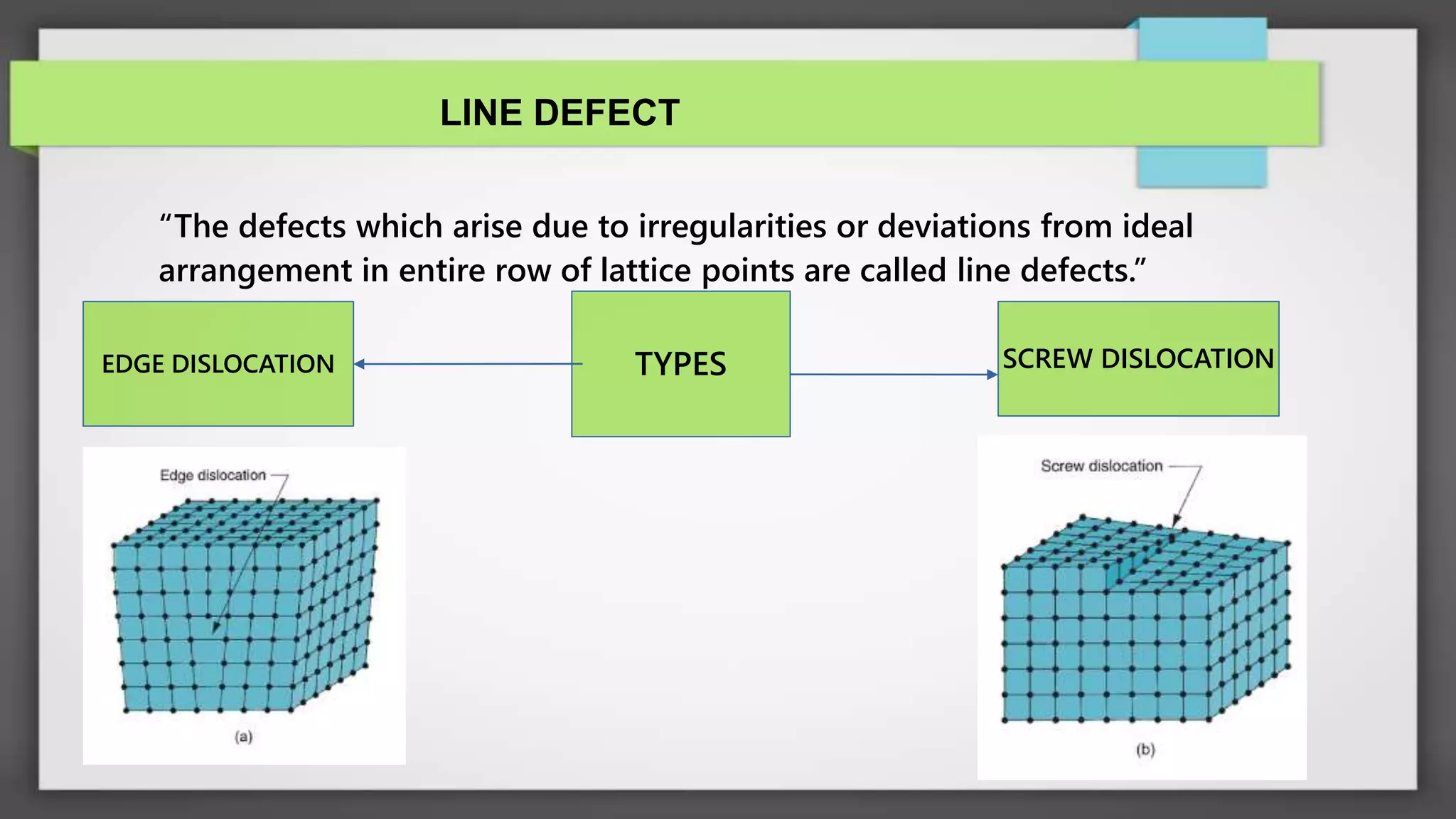 LINE DEFECT

“The defects which arise due to irregularities or deviations from ideal arrangement in entire row of lattice points are called line defects.”

EDGE DISLOCATION

TYPES

SCREW DISLOCATION

Edge dislocation

(a)

Screw dislocation

(b)